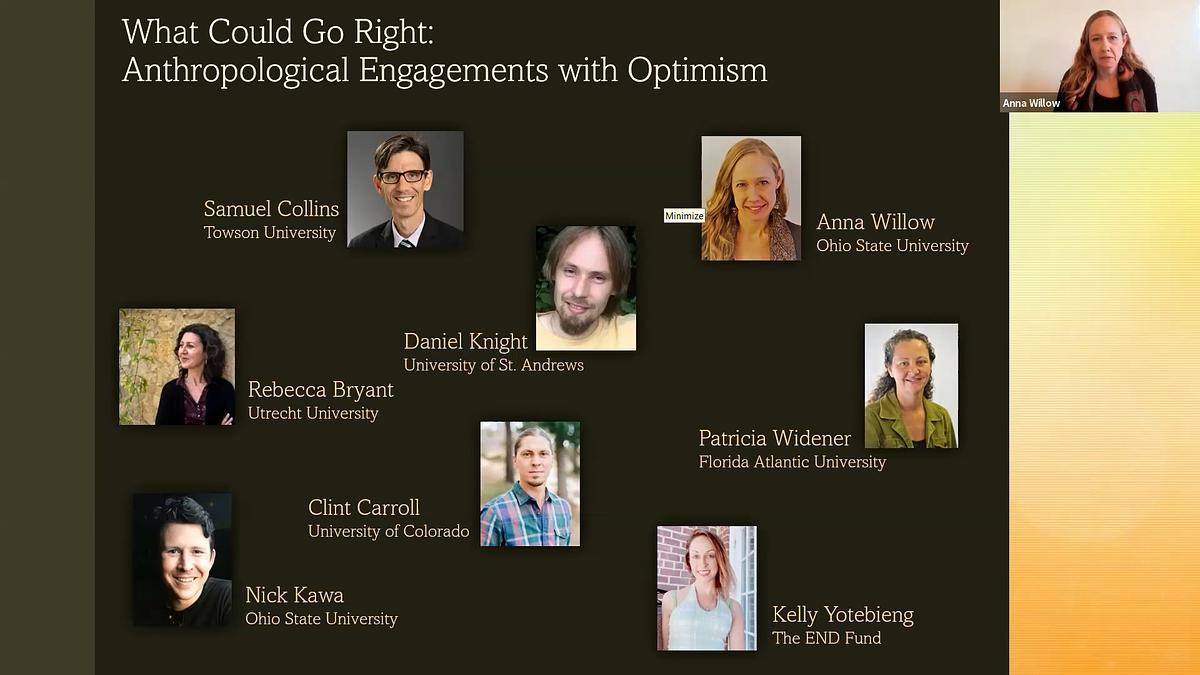 What Could Go Right:
Anthropological Engagements with Optimism

Anna Willow

Samuel Collins
Towson University

Minimize

Anna Willow
Ohio State University

Daniel Knight
University of St. Andrews

Rebecca Bryant
Utrecht University

Patricia Widener
Florida Atlantic University

Clint Carroll
University of Colorado

Nick Kawa
Ohio State University

Kelly Yotebieng
The END Fund